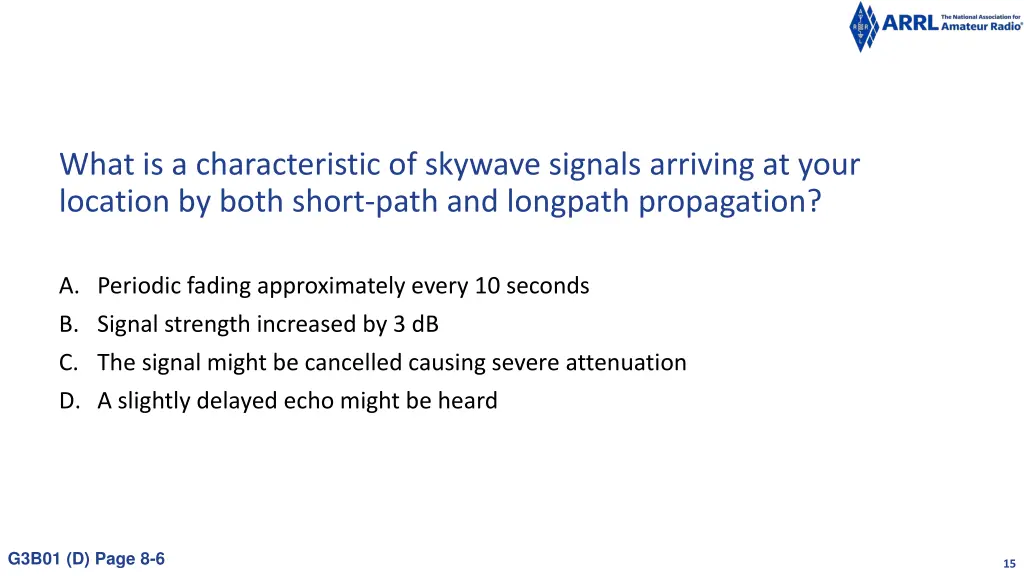 ARRL The National Association for Amateur Radio®

What is a characteristic of skywave signals arriving at your location by both short-path and longpath propagation?

A. Periodic fading approximately every 10 seconds
B. Signal strength increased by 3 dB
C. The signal might be cancelled causing severe attenuation
D. A slightly delayed echo might be heard

G3B01 (D) Page 8-6

15